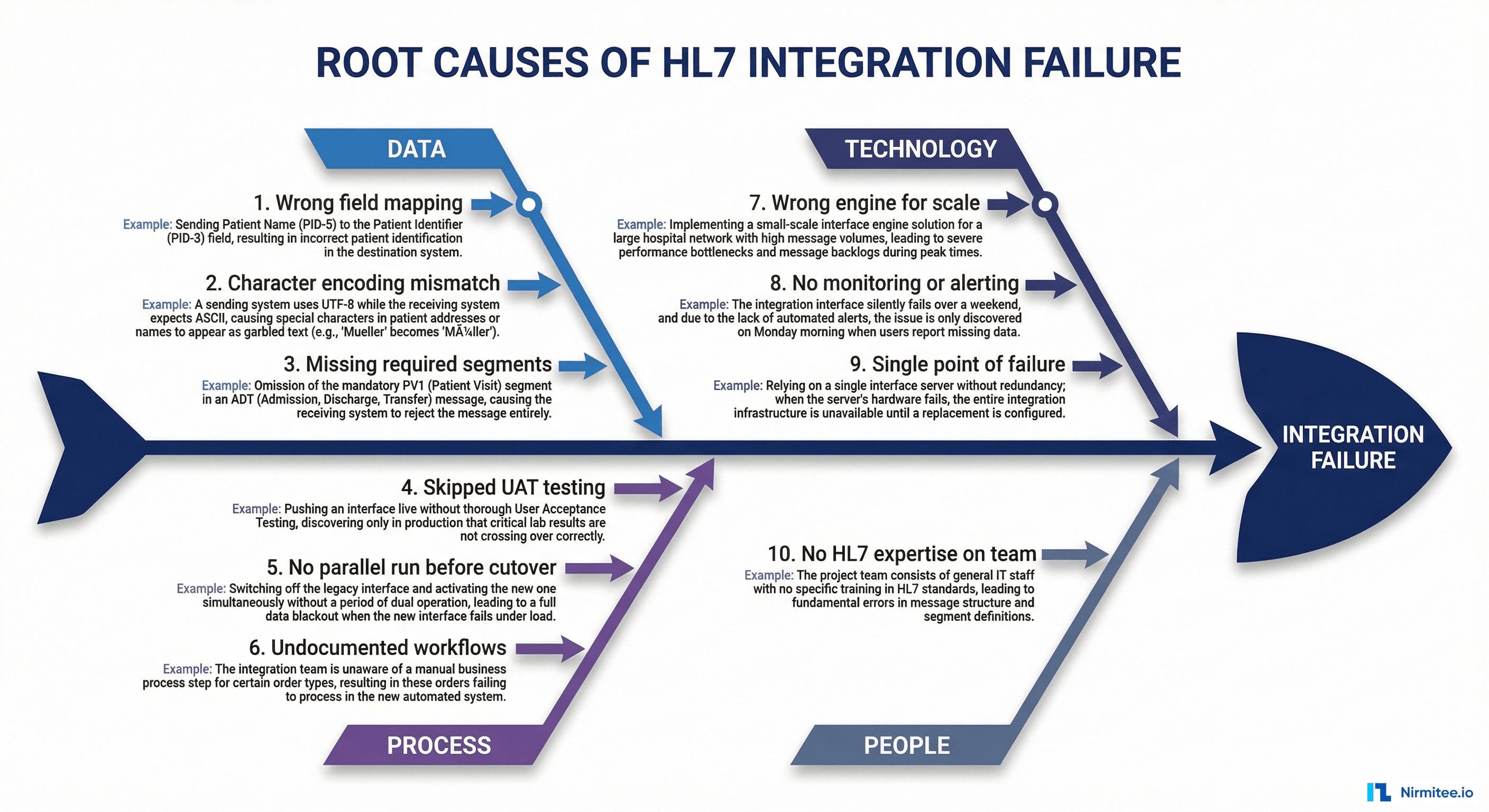 ROOT CAUSES OF HL7 INTEGRATION FAILURE

DATA

1. Wrong field mapping

Example: Sending Patient Name (PID-5) to the Patient Identifier (PID-3) field, resulting in incorrect patient identification in the destination system.

2. Character encoding mismatch

Example: A sending system uses UTF-8 while the receiving system expects ASCII, causing special characters in patient addresses or names to appear as garbled text (e.g., 'Mueller' becomes 'MÃ¼ller').

3. Missing required segments

Example: Omission of the mandatory PV1 (Patient Visit) segment in an ADT (Admission, Discharge, Transfer) message, causing the receiving system to reject the message entirely.

TECHNOLOGY

7. Wrong engine for scale

Example: Implementing a small-scale interface engine solution for a large hospital network with high message volumes, leading to severe performance bottlenecks and message backlogs during peak times.

8. No monitoring or alerting

Example: The integration interface silently fails over a weekend, and due to the lack of automated alerts, the issue is only discovered on Monday morning when users report missing data.

9. Single point of failure

Example: Relying on a single interface server without redundancy; when the server's hardware fails, the entire integration infrastructure is unavailable until a replacement is configured.

INTEGRATION FAILURE

4. Skipped UAT testing

Example: Pushing an interface live without thorough User Acceptance Testing, discovering only in production that critical lab results are not crossing over correctly.

5. No parallel run before cutover

Example: Switching off the legacy interface and activating the new one simultaneously without a period of dual operation, leading to a full data blackout when the new interface fails under load.

6. Undocumented workflows

Example: The integration team is unaware of a manual business process step for certain order types, resulting in these orders failing to process in the new automated system.

PROCESS

10. No HL7 expertise on team

Example: The project team consists of general IT staff with no specific training in HL7 standards, leading to fundamental errors in message structure and segment definitions.

PEOPLE

Nirmitee.io